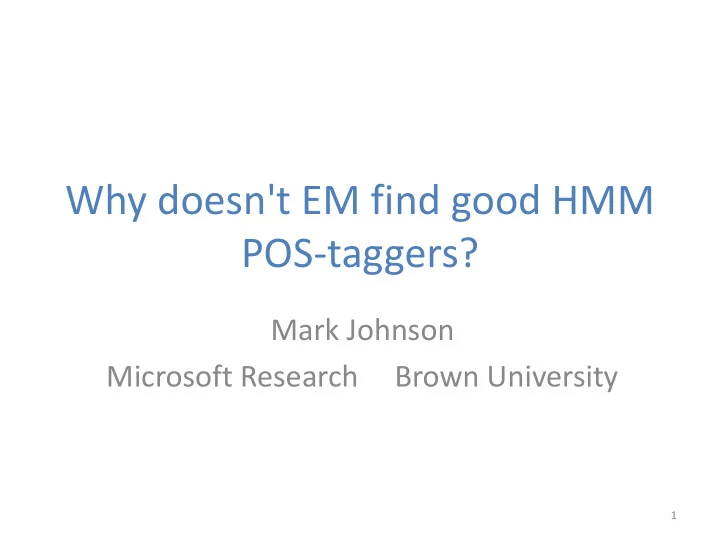 Why doesn't EM find good HMM POS-taggers?

Mark Johnson

Microsoft Research Brown University

1